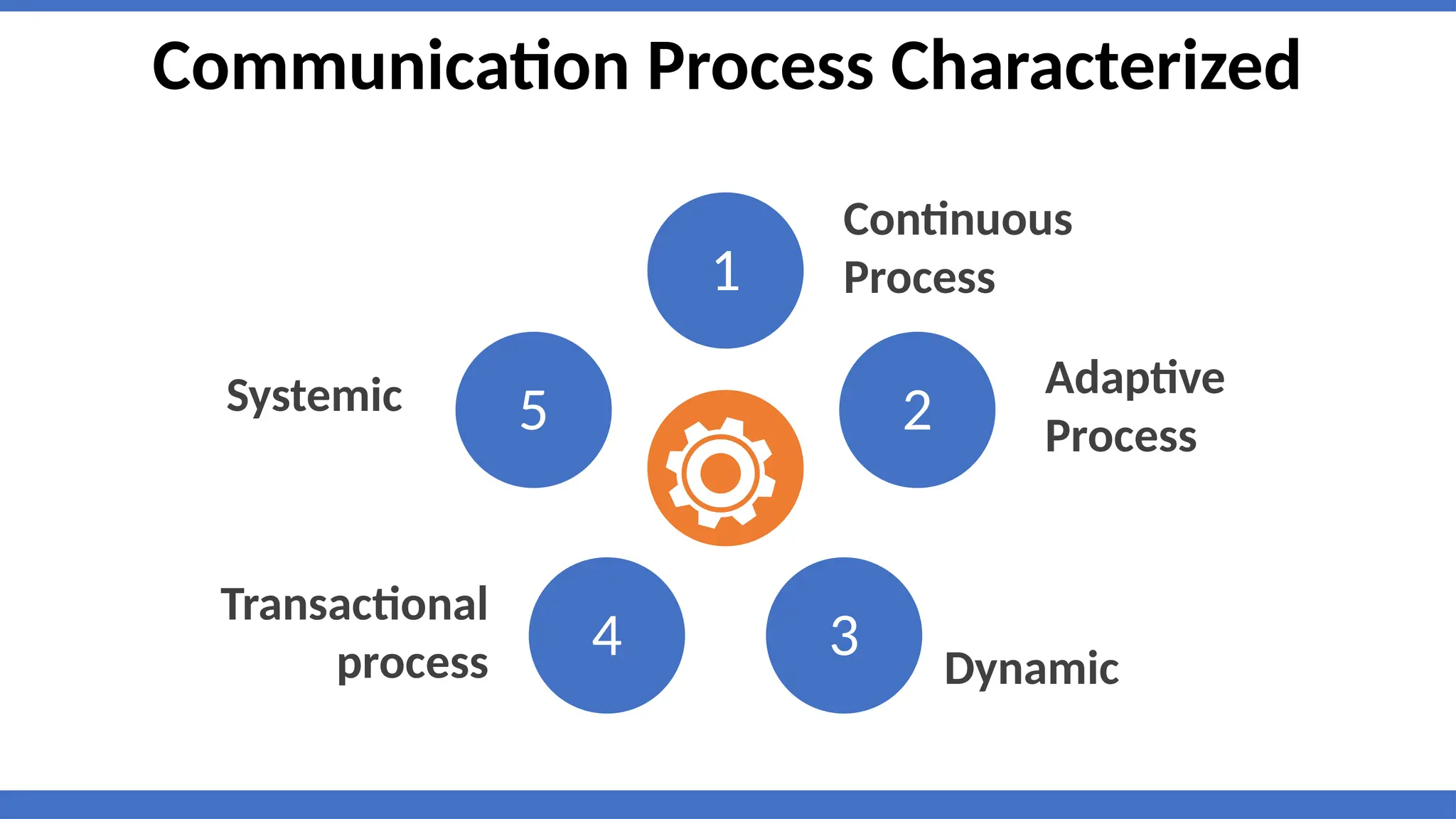 Communication Process Characterized

1

Continuous Process

2

Adaptive Process

3

Dynamic

4

Transactional process

5

Systemic